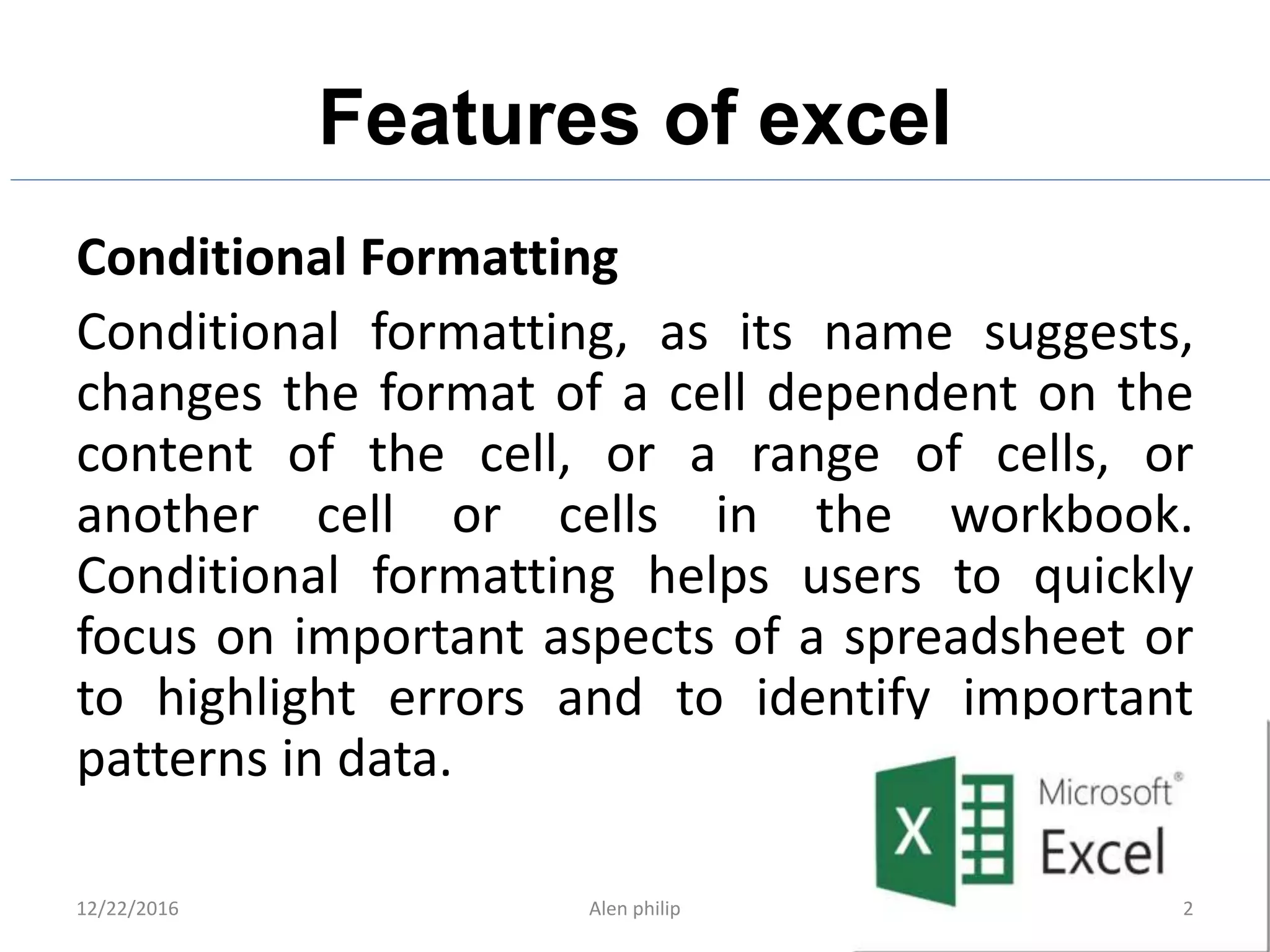 Features of excel

Conditional Formatting

Conditional formatting, as its name suggests, changes the format of a cell dependent on the content of the cell, or a range of cells, or another cell or cells in the workbook. Conditional formatting helps users to quickly focus on important aspects of a spreadsheet or to highlight errors and to identify important patterns in data.

X

Microsoft®
Excel

12/22/2016

Alen philip

2